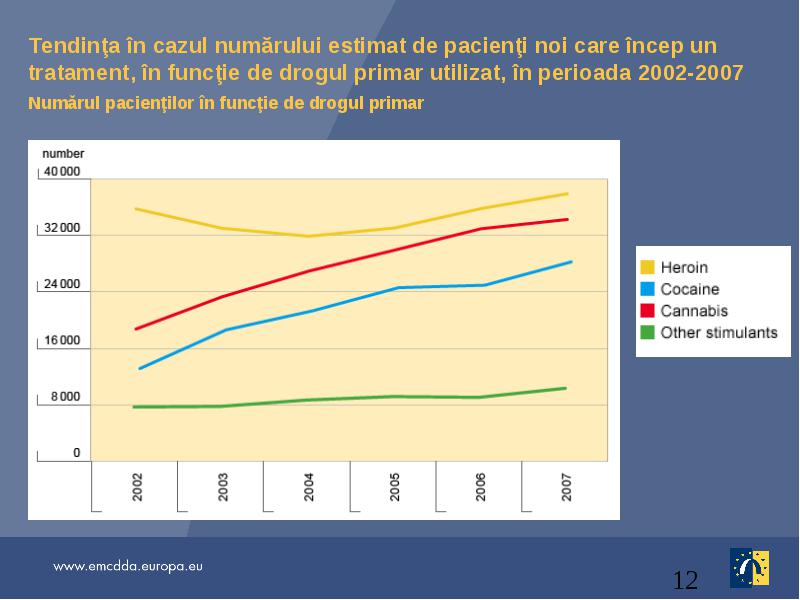 Tendinţa în cazul numărului estimat de pacienţi noi care încep un tratament, în funcţie de drogul primar utilizat, în perioada 2002-2007

Numărul pacienților în funcție de drogul primar

number

40 000
32 000
24 000
16 000
8 000
0

2002
2003
2004
2005
2006
2007

Heroin
Cocaine
Cannabis
Other stimulants

www.emcdda.europa.eu

12